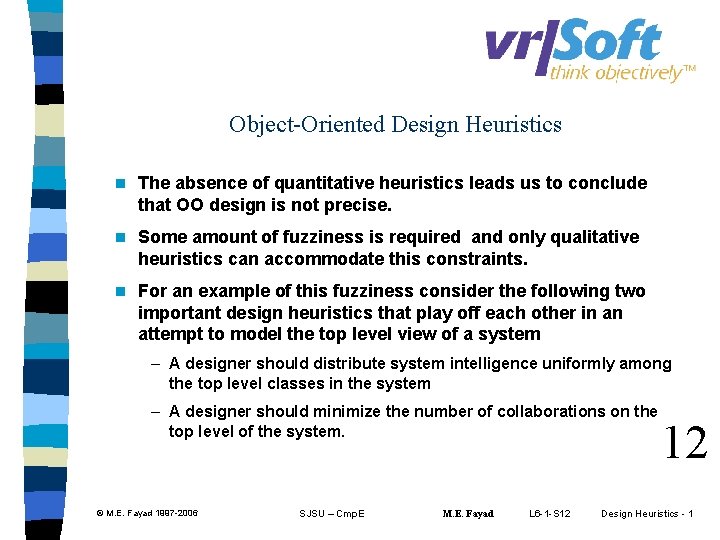 vr|Soft
think objectively™

Object-Oriented Design Heuristics

The absence of quantitative heuristics leads us to conclude that OO design is not precise.

Some amount of fuzziness is required and only qualitative heuristics can accommodate this constraints.

For an example of this fuzziness consider the following two important design heuristics that play off each other in an attempt to model the top level view of a system

– A designer should distribute system intelligence uniformly among the top level classes in the system

– A designer should minimize the number of collaborations on the top level of the system.

12

© M.E. Fayad 1997-2006 SJSU – CmpE M.E. Fayad L6-1-S12 Design Heuristics - 1